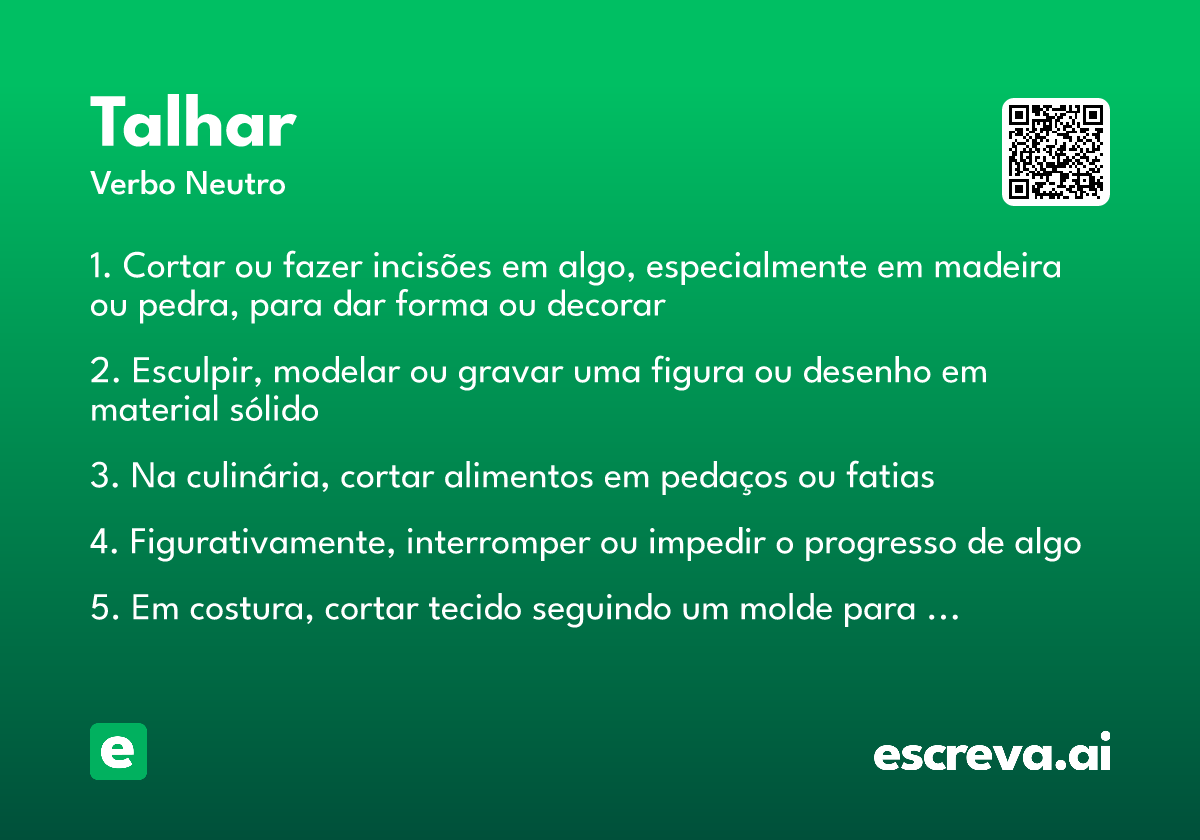 Talhar
Verbo Neutro

1. Cortar ou fazer incisões em algo, especialmente em madeira ou pedra, para dar forma ou decorar

2. Esculpir, modelar ou gravar uma figura ou desenho em material sólido

3. Na culinária, cortar alimentos em pedaços ou fatias

4. Figurativamente, interromper ou impedir o progresso de algo

5. Em costura, cortar tecido seguindo um molde para ...

e

escreva.ai